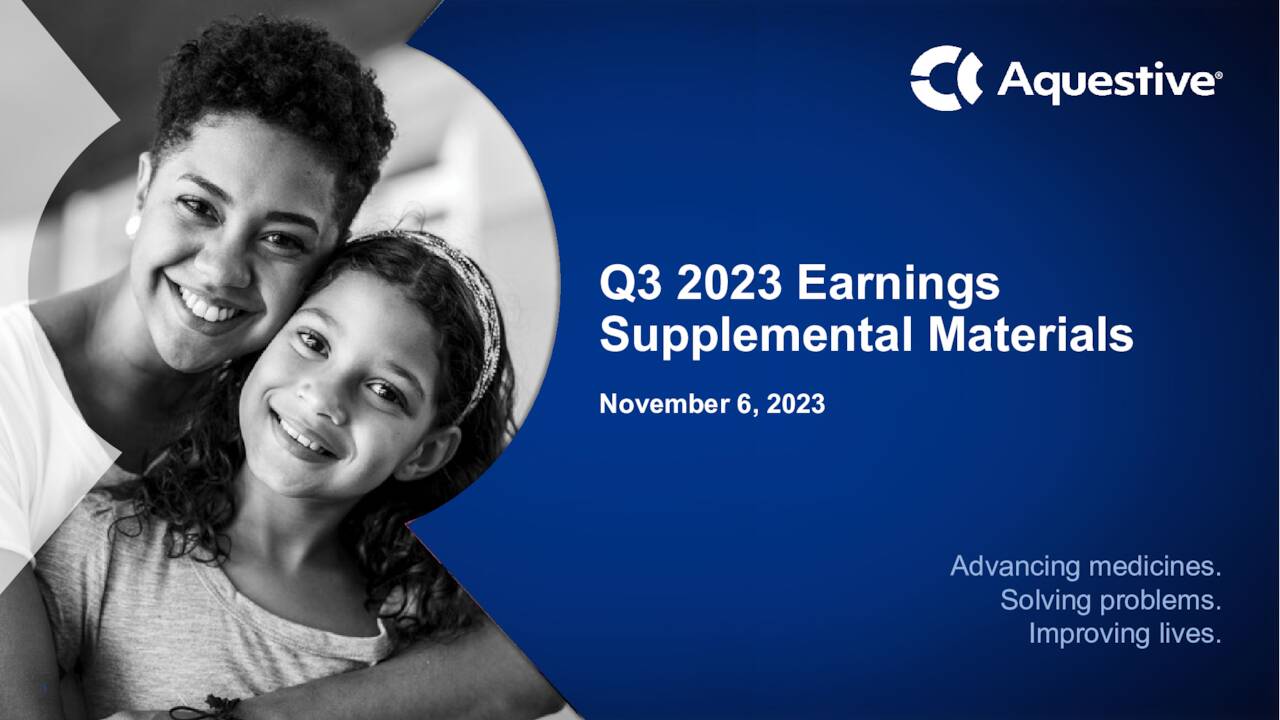 Aquestive®

Q3 2023 Earnings Supplemental Materials

November 6, 2023

Advancing medicines.
Solving problems.
Improving lives.